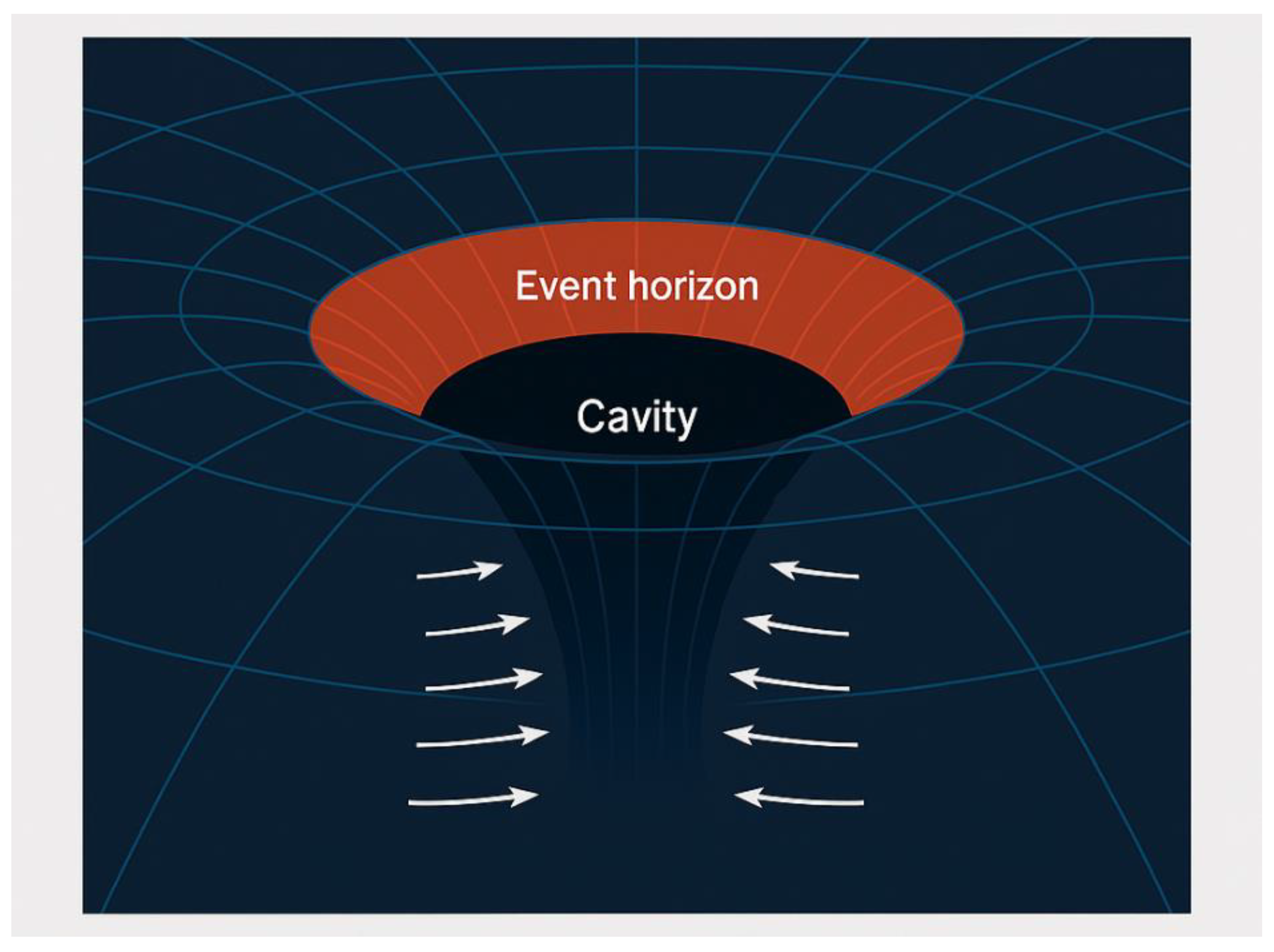 Event horizon

Cavity